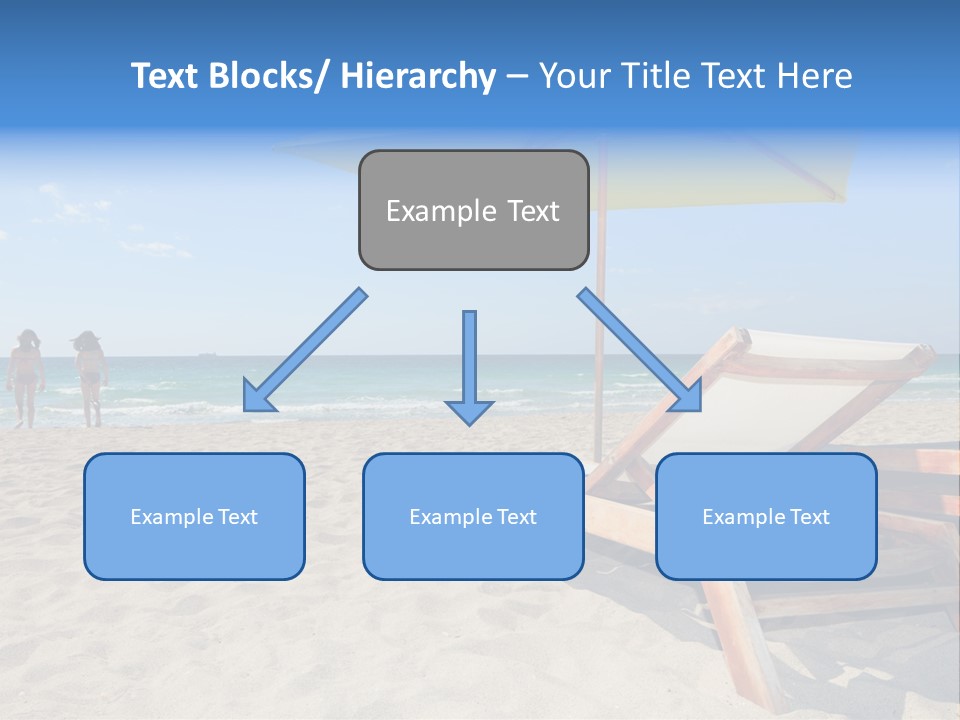 Text Blocks/ Hierarchy – Your Title Text Here

Example Text

Example Text

Example Text

Example Text